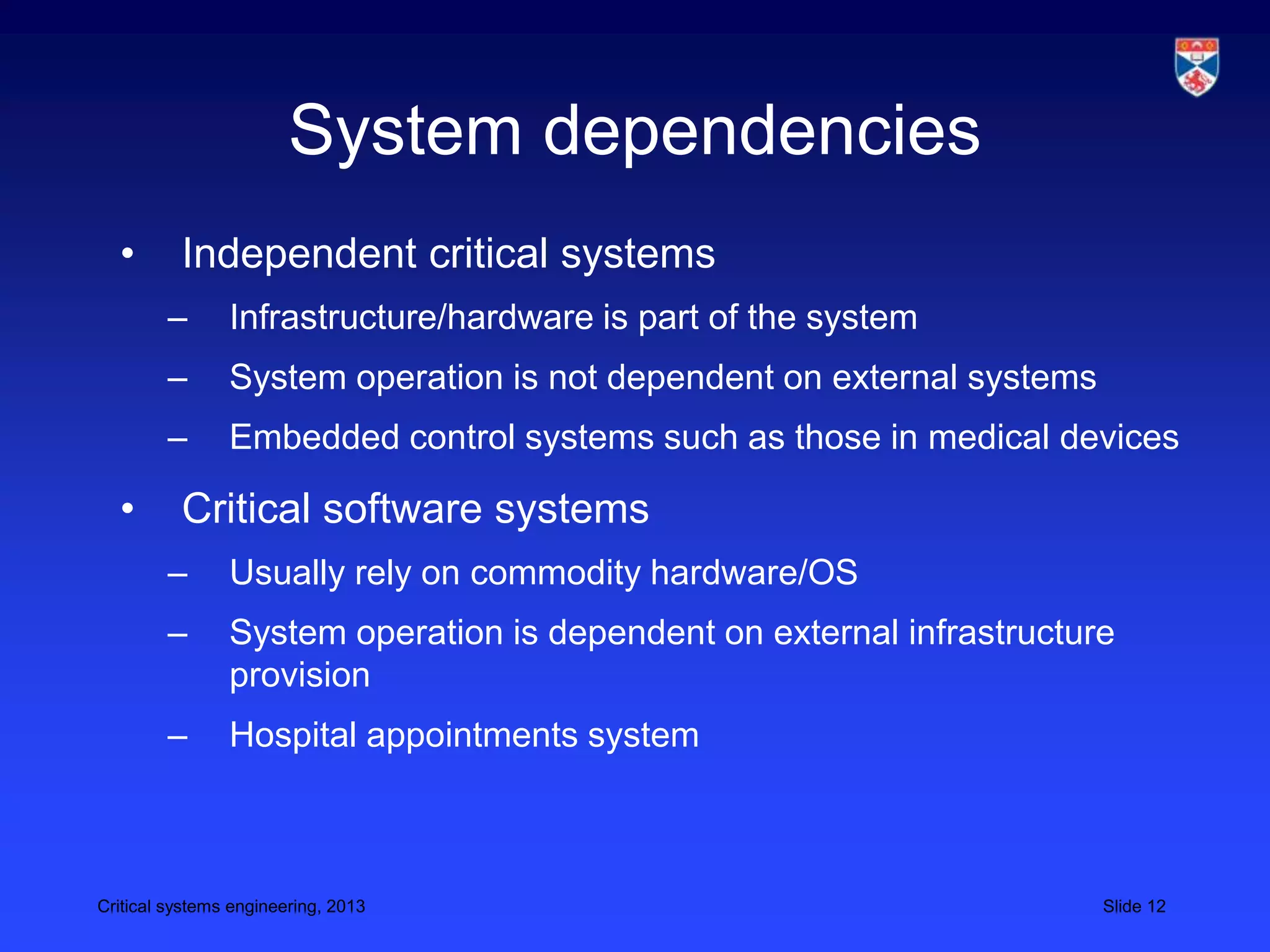 System dependencies

• Independent critical systems
– Infrastructure/hardware is part of the system
– System operation is not dependent on external systems
– Embedded control systems such as those in medical devices

• Critical software systems
– Usually rely on commodity hardware/OS
– System operation is dependent on external infrastructure provision
– Hospital appointments system

Critical systems engineering, 2013

Slide 12